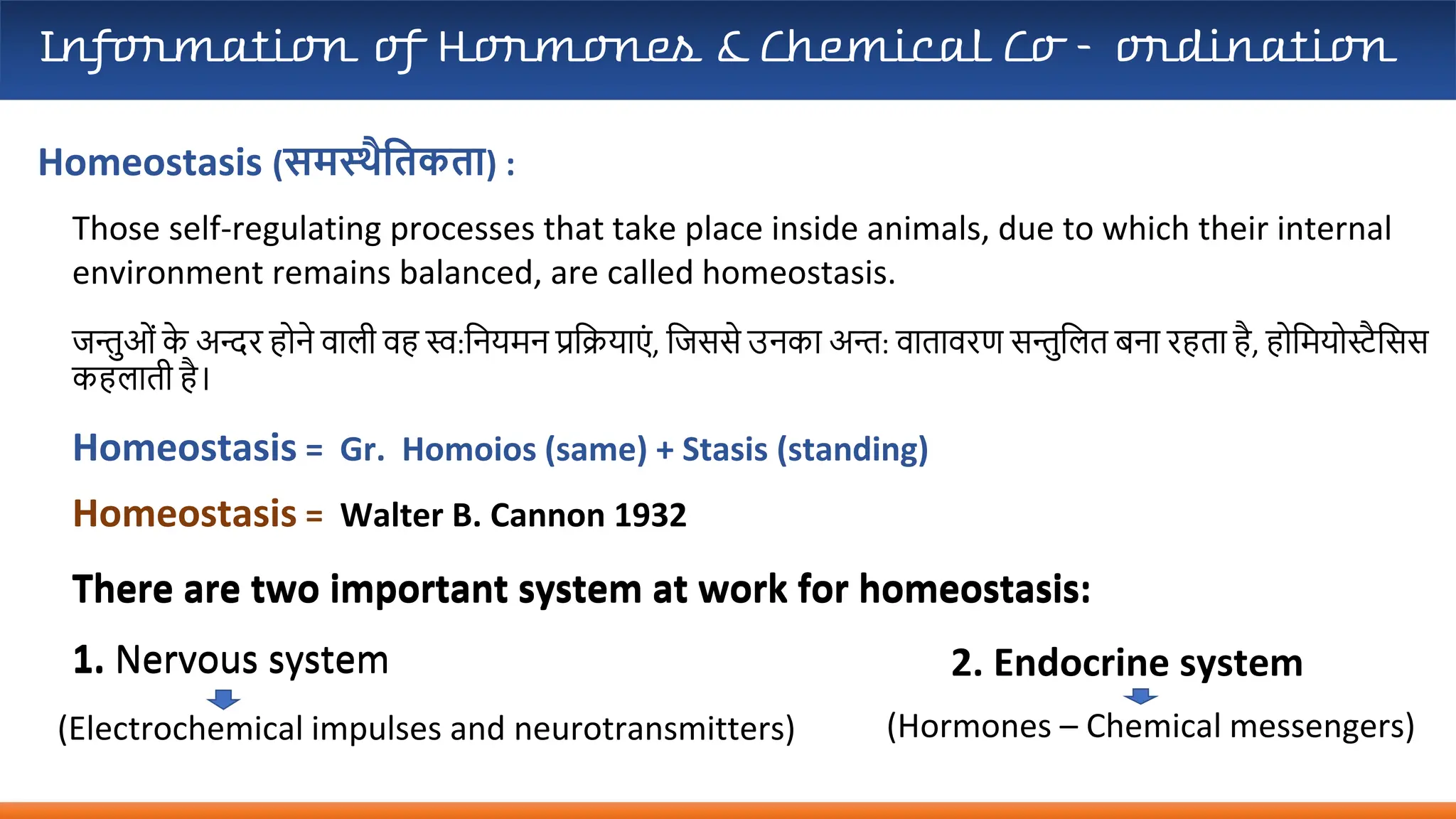 Information of Hormones & Chemical Co - ordination

Homeostasis (समस्थैतिकता) :

Those self-regulating processes that take place inside animals, due to which their internal environment remains balanced, are called homeostasis.

जन्तुओं के अन्दर होने वाली वह स्व:नियमन प्रक्रियाएं, जिससे उनका अन्त: वातावरण सन्तुलित बना रहता है, होमियोस्टैसिस कहलाती है।

Homeostasis = Gr. Homoios (same) + Stasis (standing)

Homeostasis = Walter B. Cannon 1932

There are two important system at work for homeostasis:

1. Nervous system
(Electrochemical impulses and neurotransmitters)

2. Endocrine system
(Hormones – Chemical messengers)